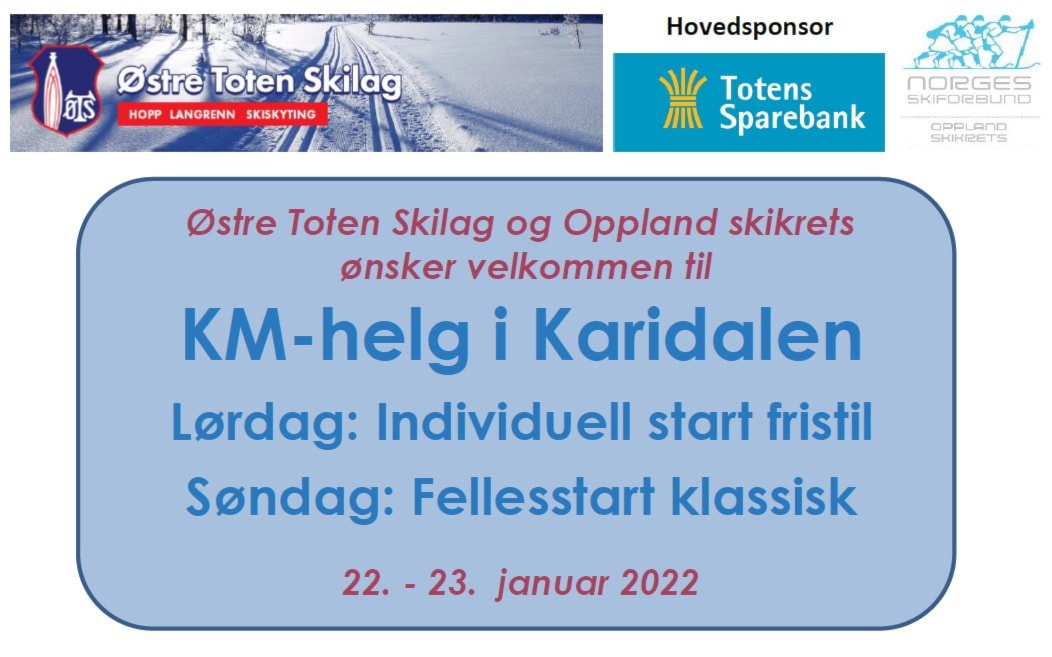 ØTS Østre Toten Skilag
HOPP LANGRENN SKISKYTING

Hovedsponsor

Totens Sparebank

NORGES SKIFORBUND
OPPLAND SKIKRETS

Østre Toten Skilag og Oppland skikrets ønsker velkommen til

KM-helg i Karidalen

Lørdag: Individuell start fristil

Søndag: Fellesstart klassisk

22. - 23. januar 2022